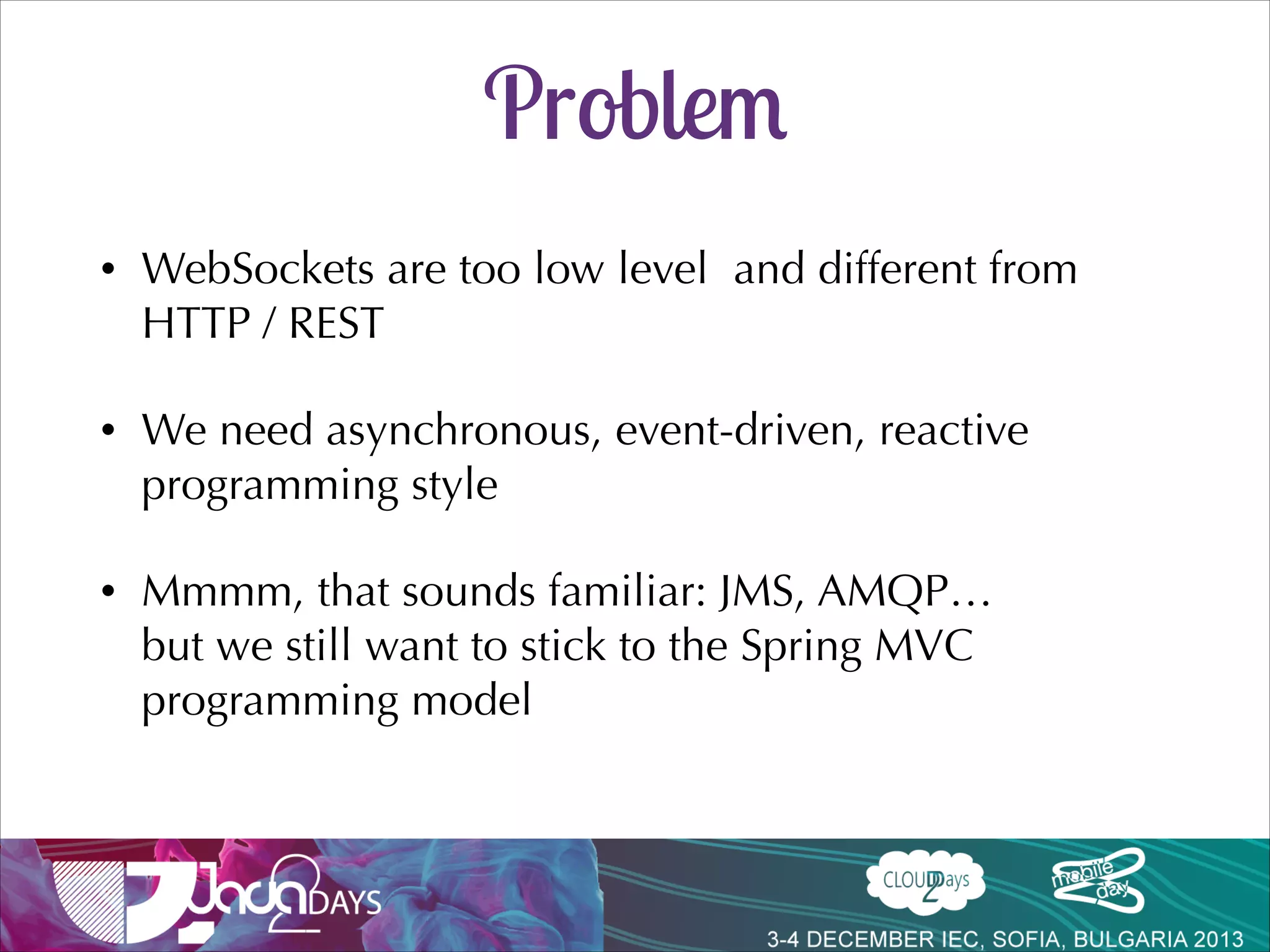 Problem

• WebSockets are too low level and different from HTTP / REST

• We need asynchronous, event-driven, reactive programming style

• Mmmm, that sounds familiar: JMS, AMQP… but we still want to stick to the Spring MVC programming model

Java2DAYS

CLOUD2Days

mobile2day

3-4 DECEMBER IEC, SOFIA, BULGARIA 2013